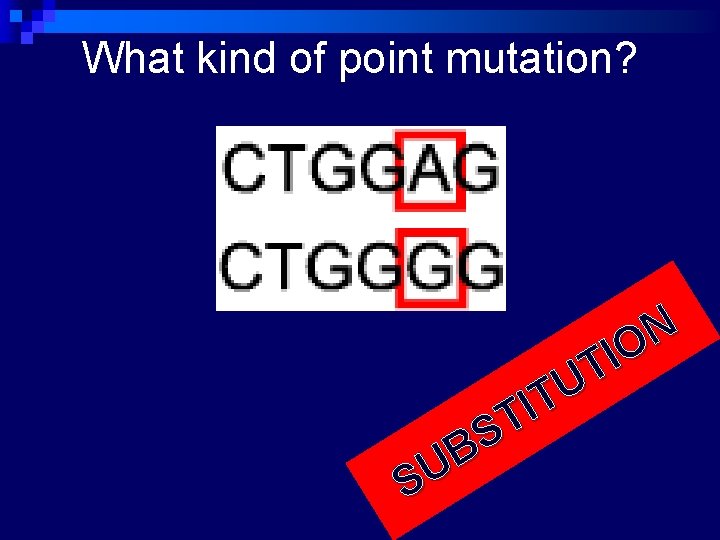 What kind of point mutation?

CTGGAG
CTGGGG

SUBSTITUTION